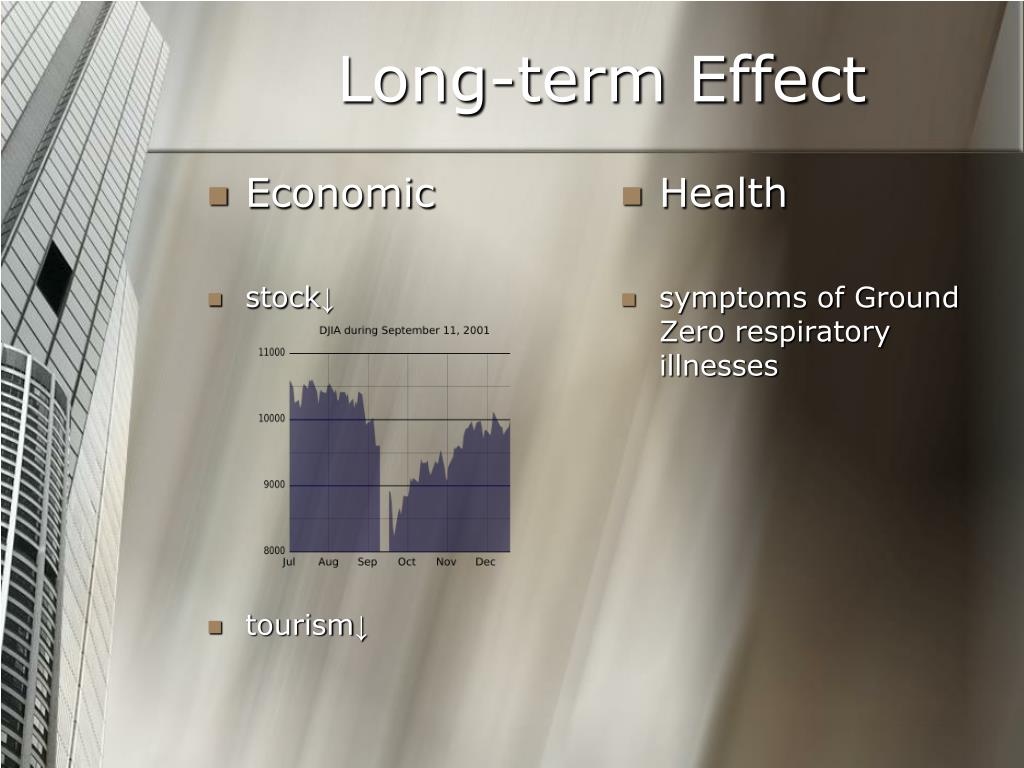 Long-term Effect

Economic

stock↓

DJIA during September 11, 2001

11000
10000
9000
8000
Jul Aug Sep Oct Nov Dec

tourism↓

Health

symptoms of Ground Zero respiratory illnesses